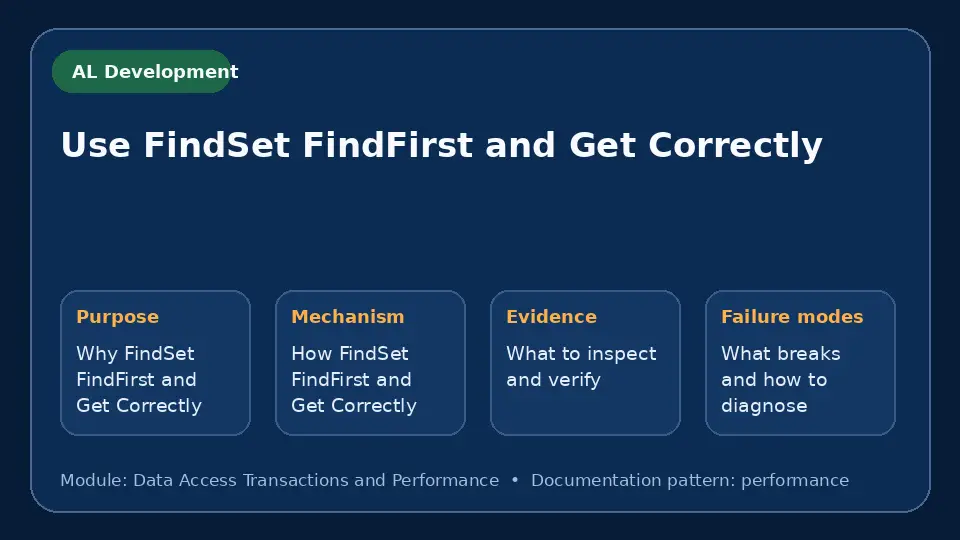 AL Development

Use FindSet FindFirst and Get Correctly

Purpose
Why FindSet FindFirst and Get Correctly

Mechanism
How FindSet FindFirst and Get Correctly

Evidence
What to inspect and verify

Failure modes
What breaks and how to diagnose

Module: Data Access Transactions and Performance • Documentation pattern: performance